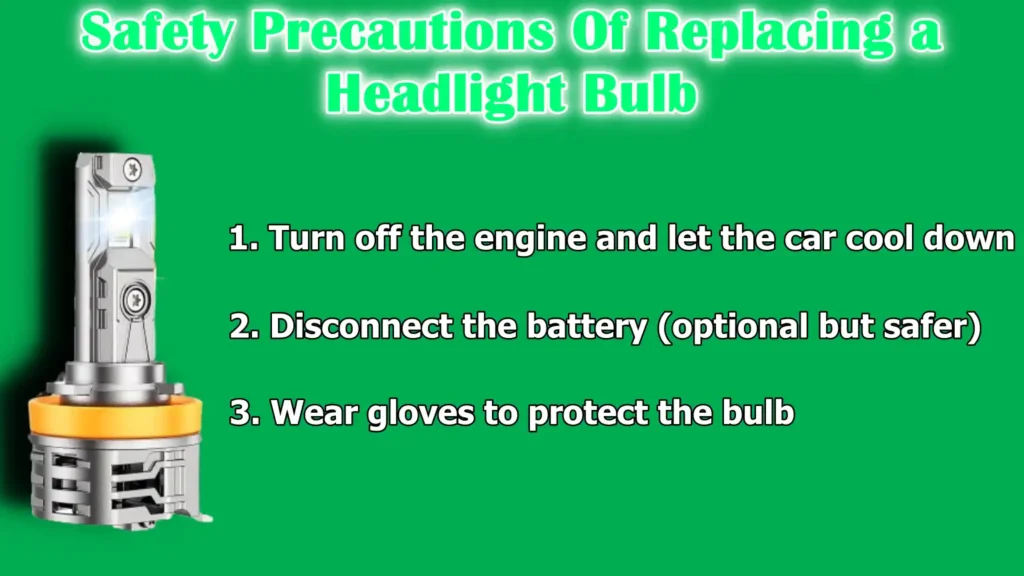 Safety Precautions Of Replacing a Headlight Bulb

1. Turn off the engine and let the car cool down

2. Disconnect the battery (optional but safer)

3. Wear gloves to protect the bulb